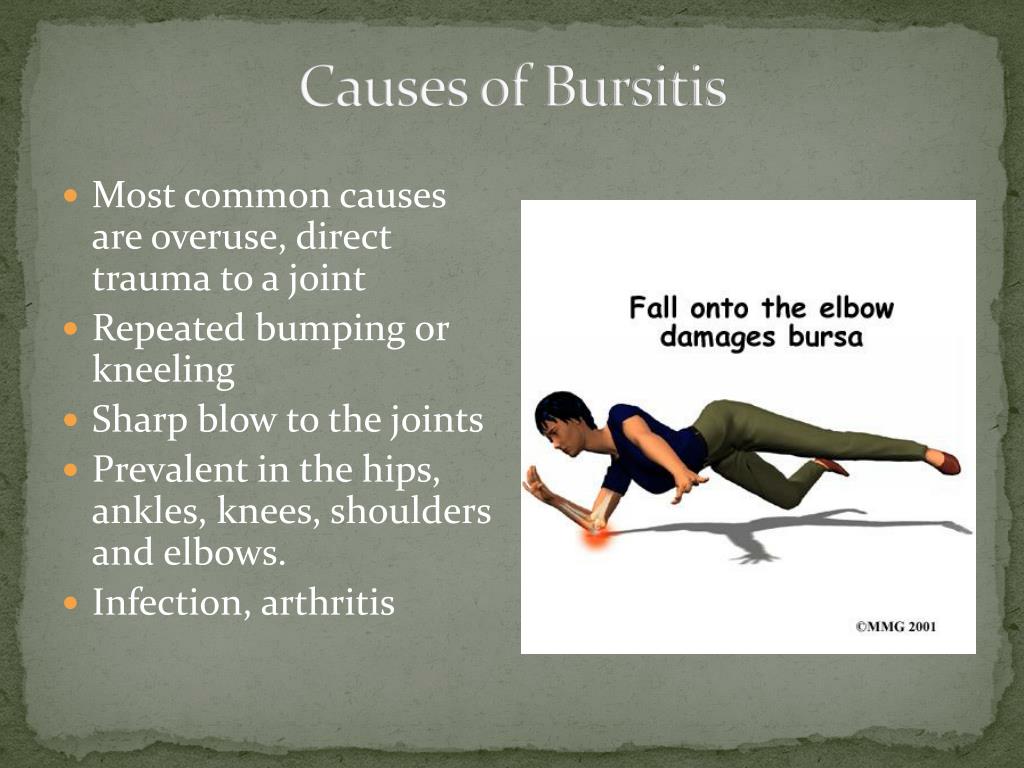 Causes of Bursitis

- Most common causes are overuse, direct trauma to a joint
- Repeated bumping or kneeling
- Sharp blow to the joints
- Prevalent in the hips, ankles, knees, shoulders and elbows.
- Infection, arthritis

Fall onto the elbow damages bursa

©MMG 2001